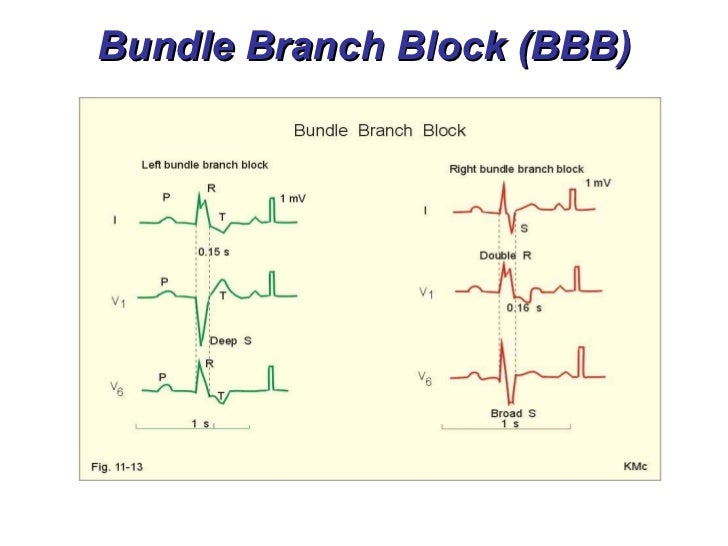 Bundle Branch Block (BBB)

Bundle Branch Block

Left bundle branch block

P
R
1 mV
I
T
0.15 s
P
$V_1$
T
Deep S
P
R
$V_6$
T
1 s

Right bundle branch block

1 mV
I
S
Double R
$V_1$
0.16 s
$V_6$
Broad S
1 s

Fig. 11-13

KMc